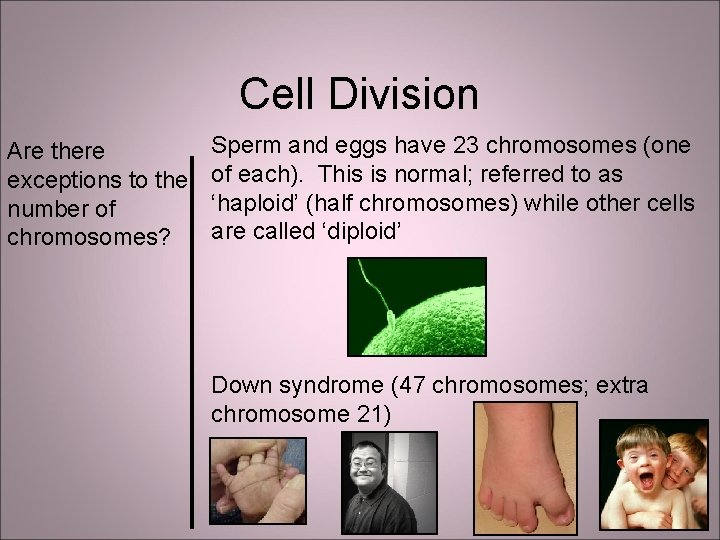 Cell Division

Are there exceptions to the number of chromosomes?

Sperm and eggs have 23 chromosomes (one of each). This is normal; referred to as ‘haploid’ (half chromosomes) while other cells are called ‘diploid’

Down syndrome (47 chromosomes; extra chromosome 21)